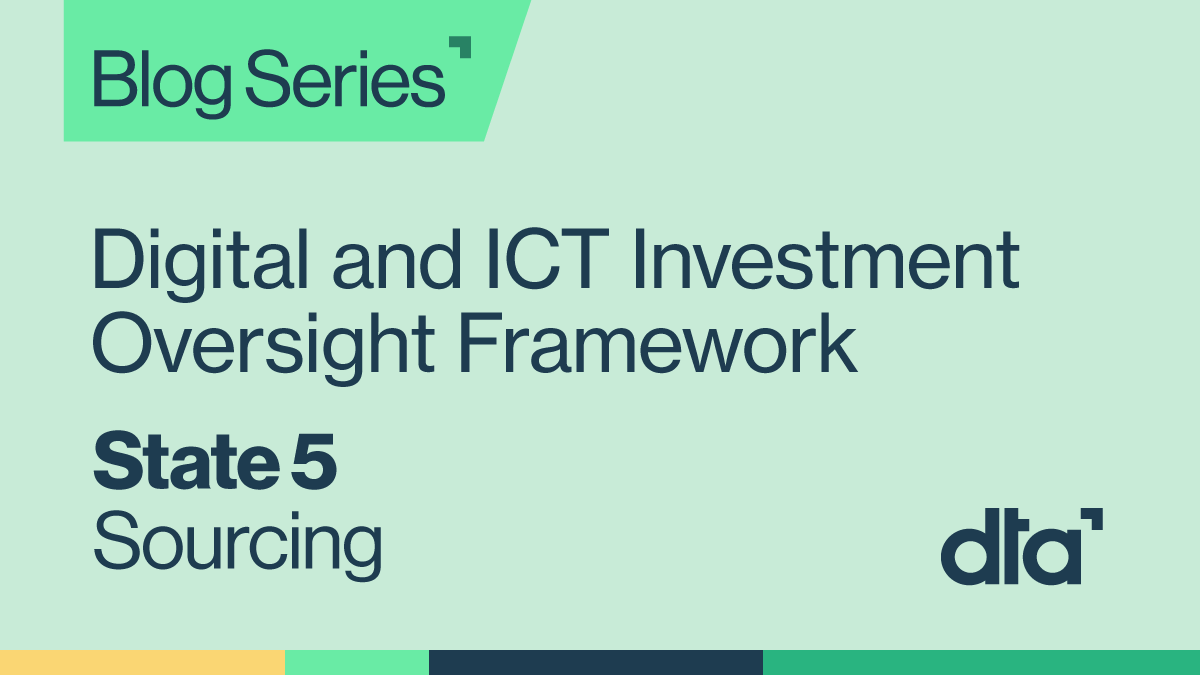 Blog Series

Digital and ICT Investment Oversight Framework

State 5
Sourcing

dta